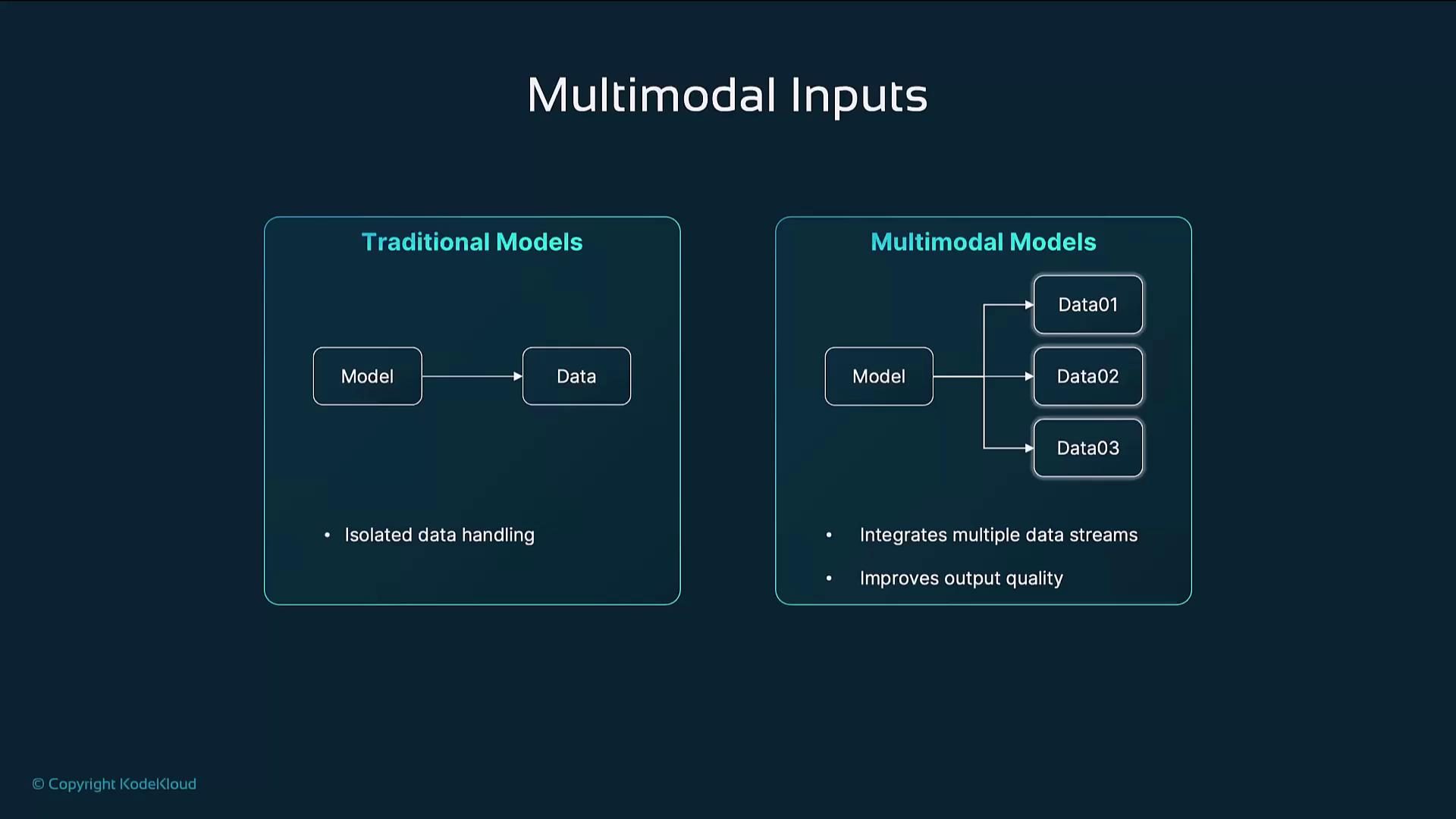 Multimodal Inputs

Traditional Models

Model

Data

• Isolated data handling

Multimodal Models

Model

Data01

Data02

Data03

• Integrates multiple data streams
• Improves output quality

© Copyright KodeKloud